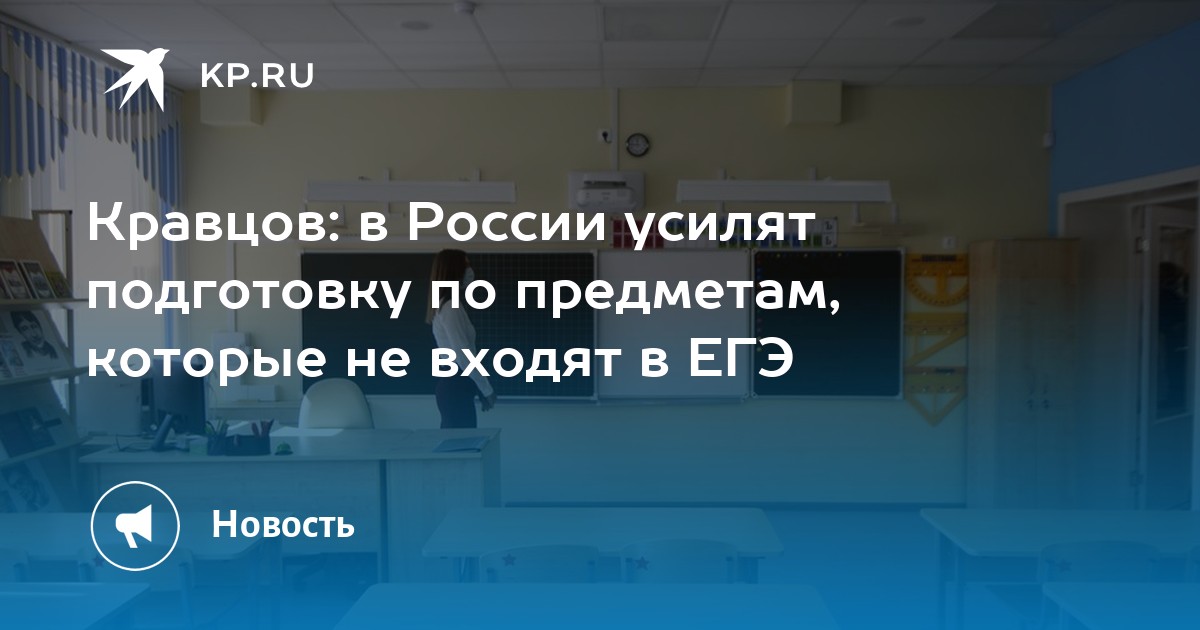 KP.RU

Кравцов: в России усилят подготовку по предметам, которые не входят в ЕГЭ

Новость